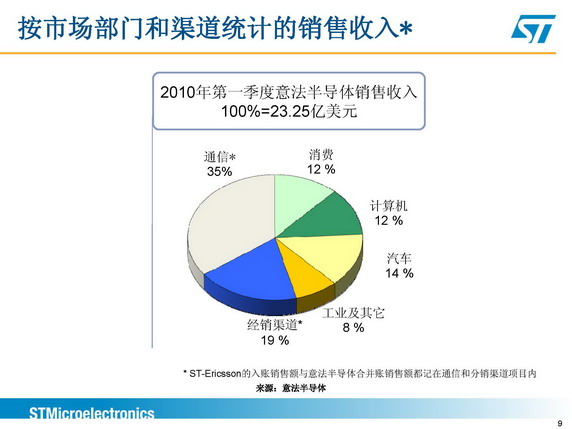 按市场部门和渠道统计的销售收入*

ST

2010年第一季度意法半导体销售收入
100%=23.25亿美元

通信*
35%

消费
12 %

计算机
12 %

汽车
14 %

工业及其它
8 %

经销渠道*
19 %

* ST-Ericsson的入账销售额与意法半导体合并账销售额都记在通信和分销渠道项目内

来源：意法半导体

STMicroelectronics

9